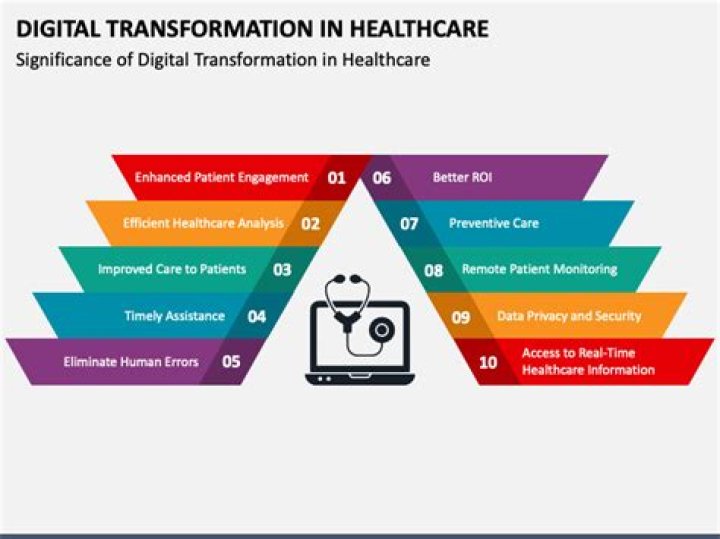 DIGITAL TRANSFORMATION IN HEALTHCARE
Significance of Digital Transformation in Healthcare

Enhanced Patient Engagement 01
Efficient Healthcare Analysis 02
Improved Care to Patients 03
Timely Assistance 04
Eliminate Human Errors 05

06 Better ROI
07 Preventive Care
08 Remote Patient Monitoring
09 Data Privacy and Security
10 Access to Real-Time Healthcare Information